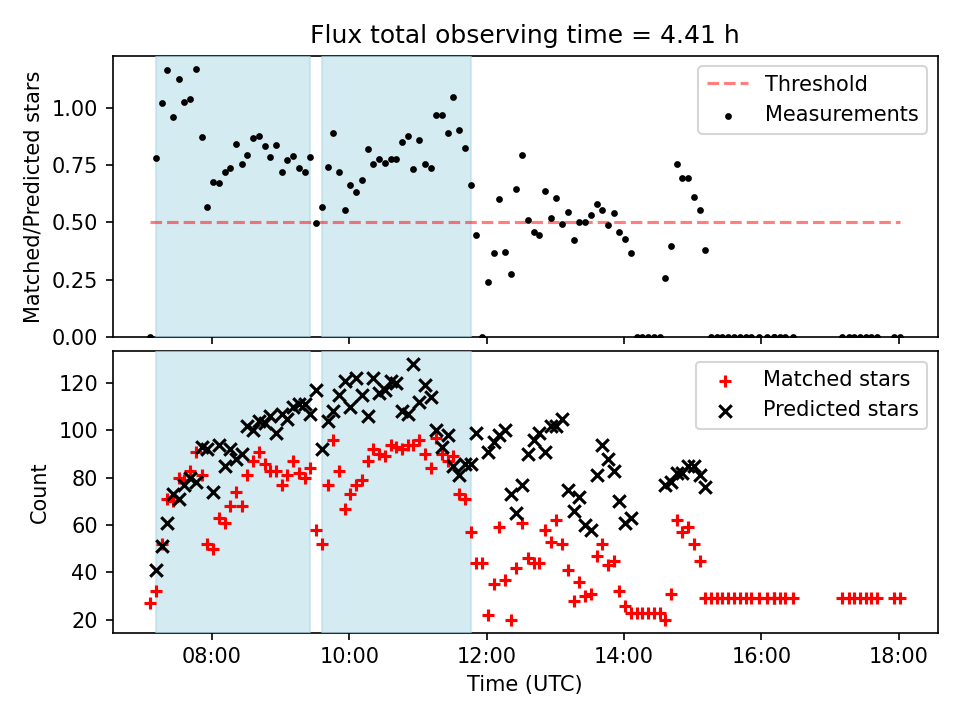 Flux total observing time = 4.41 h

Matched/Predicted stars

1.00
0.75
0.50
0.25
0.00

Threshold
Measurements

Count

120
100
80
60
40
20

Matched stars
Predicted stars

08:00
10:00
12:00
14:00
16:00
18:00

Time (UTC)